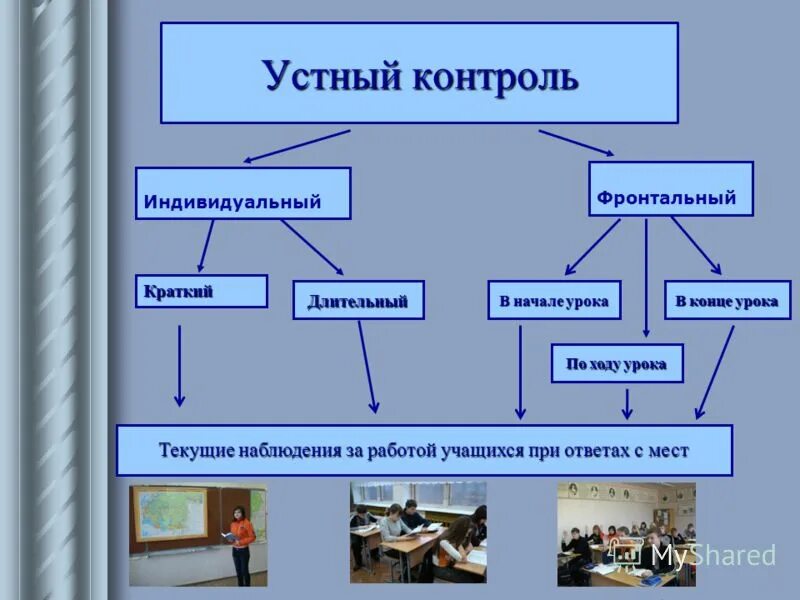 Устный контроль

Индивидуальный

Фронтальный

Краткий

Длительный

В начале урока

В конце урока

По ходу урока

Текущие наблюдения за работой учащихся при ответах с мест

MyShared